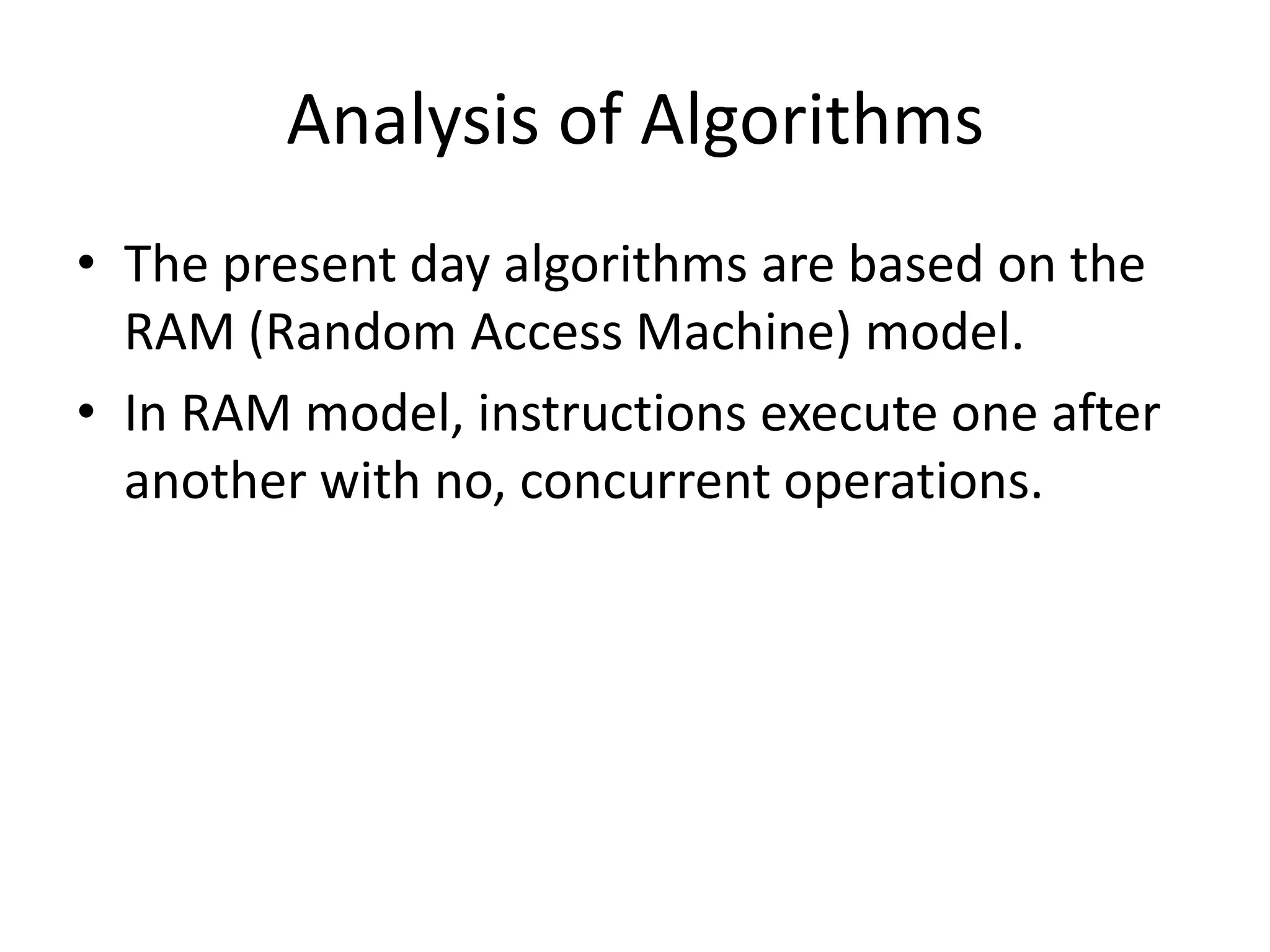 Analysis of Algorithms

• The present day algorithms are based on the RAM (Random Access Machine) model.

• In RAM model, instructions execute one after another with no, concurrent operations.